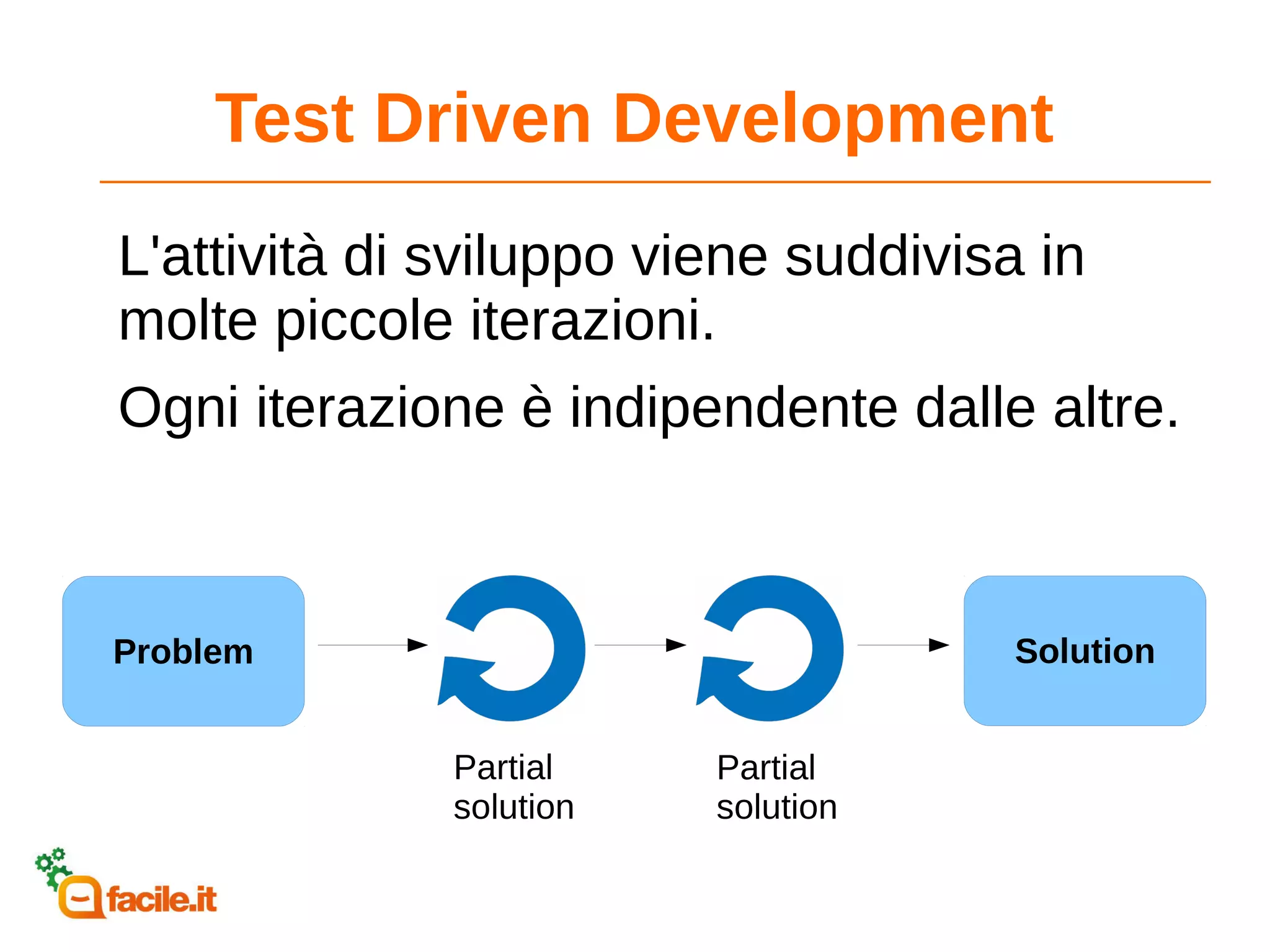 Test Driven Development

L'attività di sviluppo viene suddivisa in molte piccole iterazioni.

Ogni iterazione è indipendente dalle altre.

Problem

Partial solution

Partial solution

Solution

facile.it